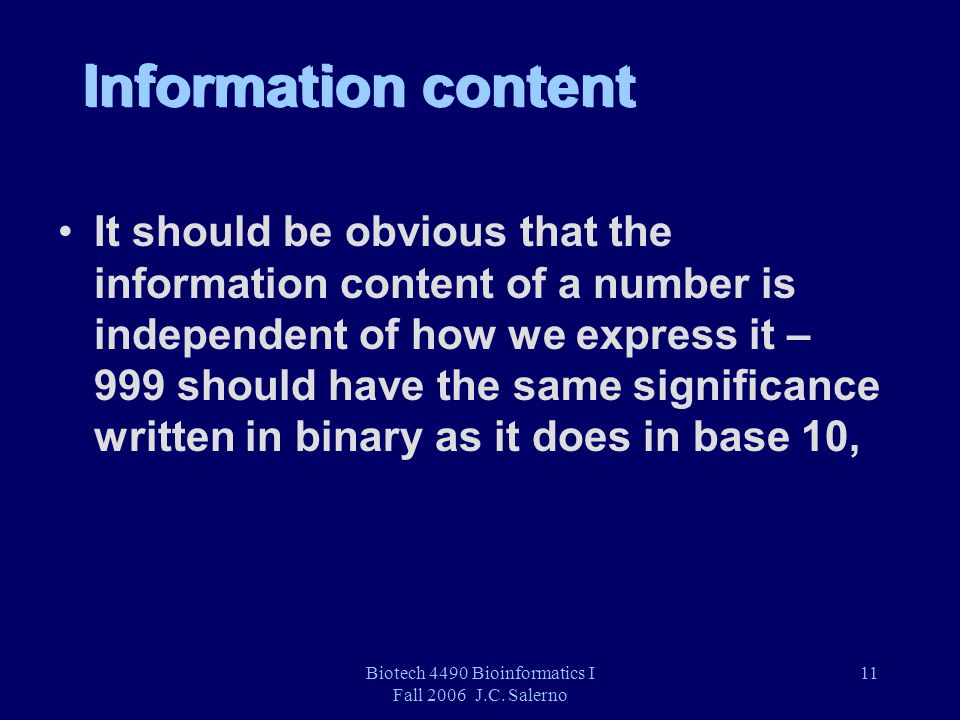 Information content

• It should be obvious that the information content of a number is independent of how we express it – 999 should have the same significance written in binary as it does in base 10,

Biotech 4490 Bioinformatics I
Fall 2006 J.C. Salerno

11